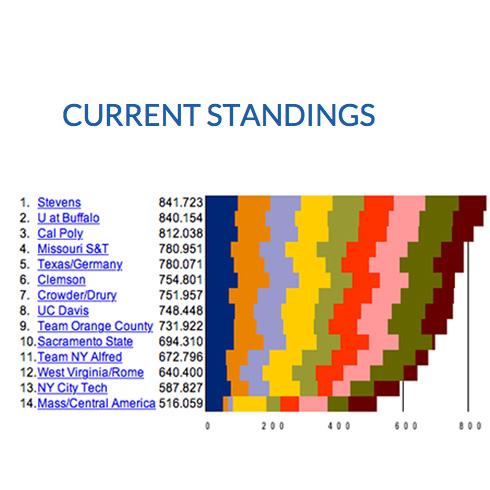 CURRENT STANDINGS

1. Stevens 841.723
2. U at Buffalo 840.154
3. Cal Poly 812.038
4. Missouri S&T 780.951
5. Texas/Germany 780.071
6. Clemson 754.801
7. Crowder/Drury 751.957
8. UC Davis 748.448
9. Team Orange County 731.922
10. Sacramento State 694.310
11. Team NY Alfred 672.796
12. West Virginia/Rome 640.400
13. NY City Tech 587.827
14. Mass/Central America 516.059

0 200 400 600 800